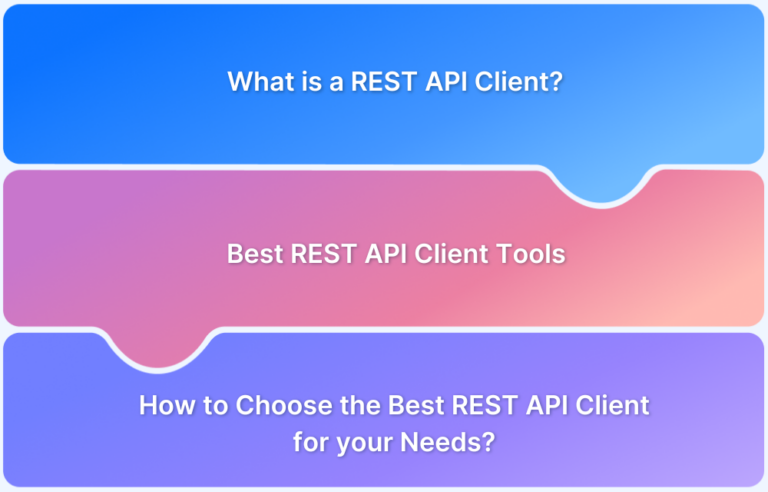 What is a REST API Client?

Best REST API Client Tools

How to Choose the Best REST API Client for your Needs?